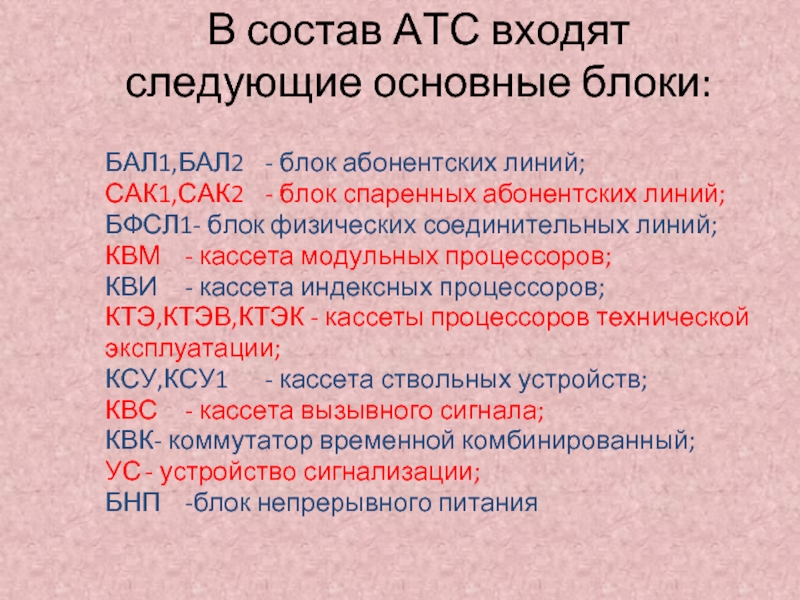 В состав АТС входят следующие основные блоки:

БАЛ1,БАЛ2 - блок абонентских линий;
САК1,САК2 - блок спаренных абонентских линий;
БФСЛ1- блок физических соединительных линий;
КВМ - кассета модульных процессоров;
КВИ - кассета индексных процессоров;
КТЭ,КТЭВ,КТЭК - кассеты процессоров технической эксплуатации;
КСУ,КСУ1 - кассета ствольных устройств;
КВС - кассета вызывного сигнала;
КВК- коммутатор временной комбинированный;
УС - устройство сигнализации;
БНП -блок непрерывного питания